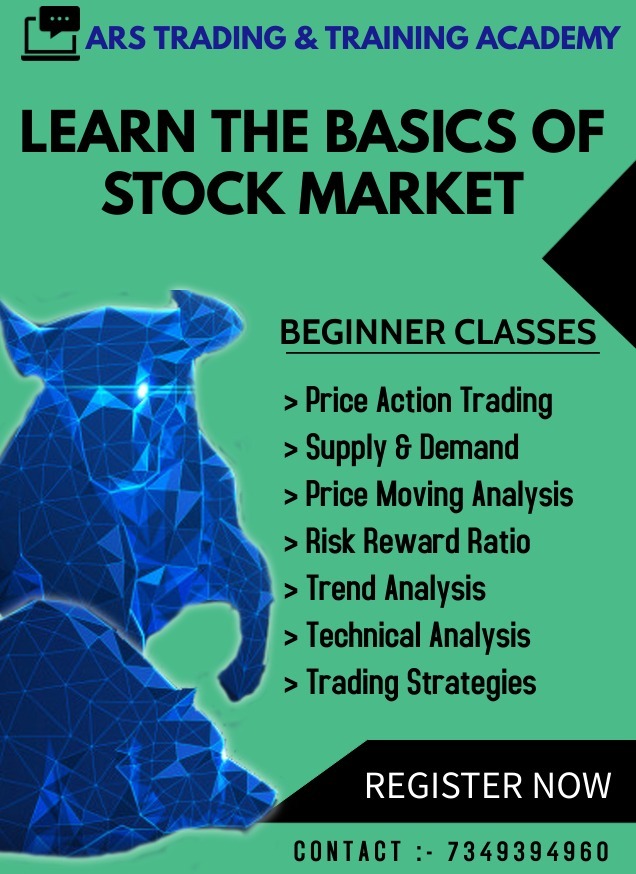 ARS TRADING & TRAINING ACADEMY

LEARN THE BASICS OF STOCK MARKET

BEGINNER CLASSES

> Price Action Trading
> Supply & Demand
> Price Moving Analysis
> Risk Reward Ratio
> Trend Analysis
> Technical Analysis
> Trading Strategies

REGISTER NOW

CONTACT :- 7349394960